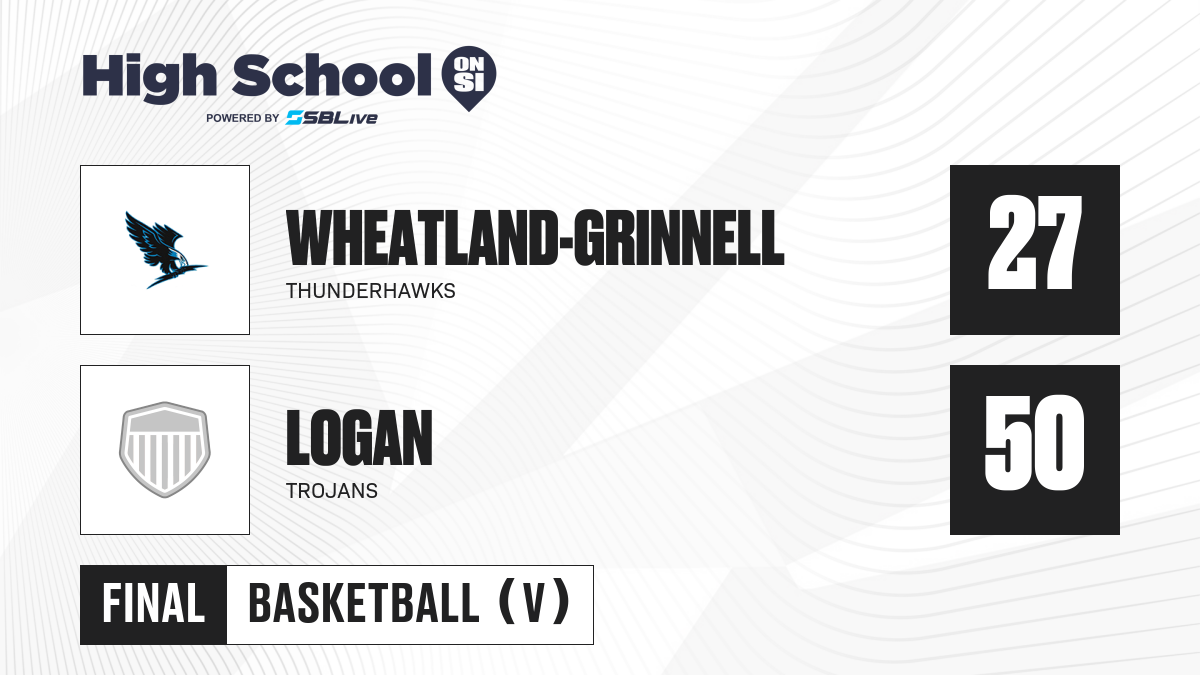 High School ON SI
POWERED BY SBLive

WHEATLAND-GRINNELL
THUNDERHAWKS
27

LOGAN
TROJANS
50

FINAL BASKETBALL (V)